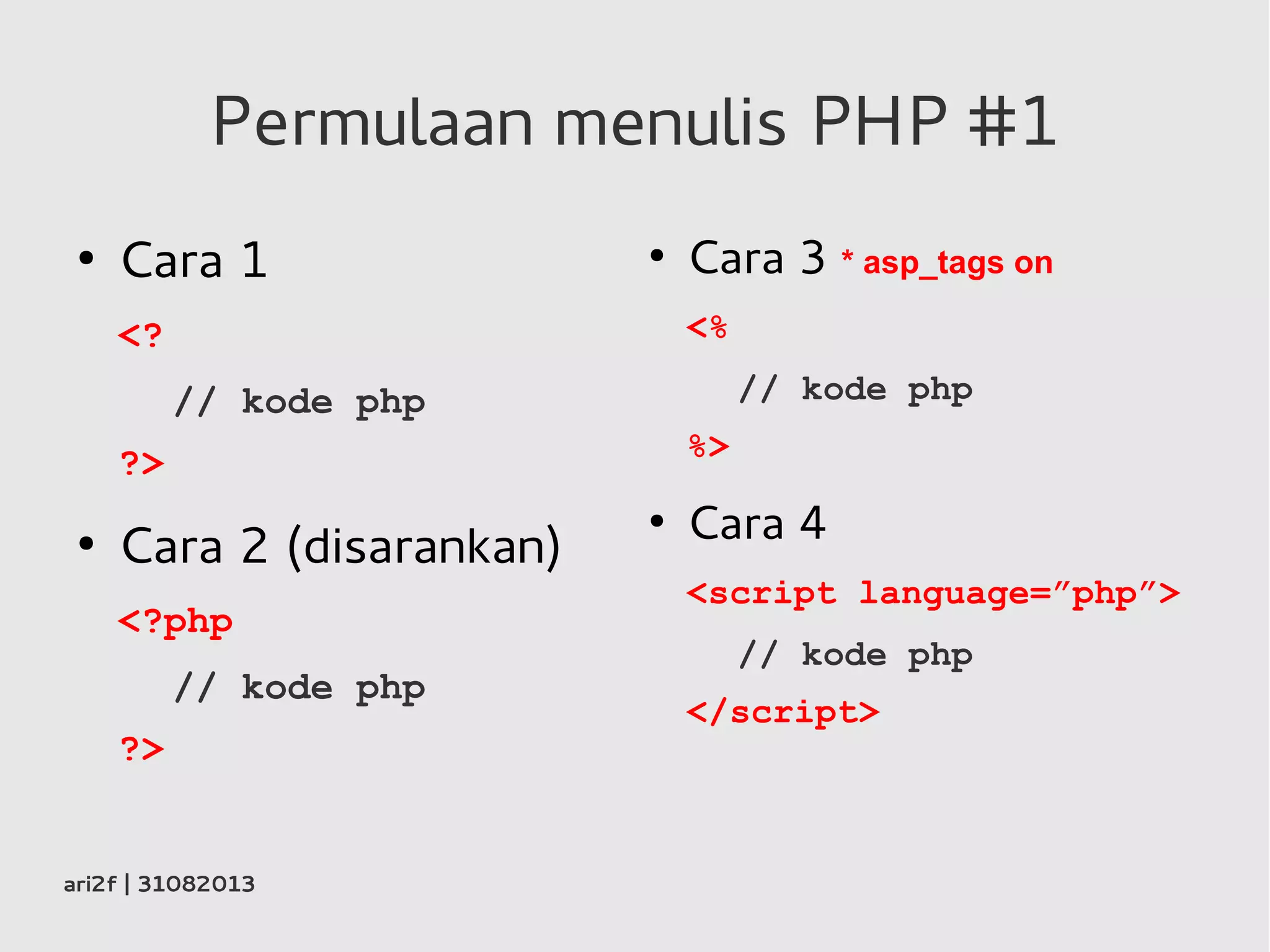 Permulaan menulis PHP #1

• Cara 1

<?

// kode php

?>

• Cara 2 (disarankan)

<?php

// kode php

?>

• Cara 3 * asp_tags on

<%

// kode php

%>

• Cara 4

<script language=”php”>

// kode php

</script>

ari2f | 31082013